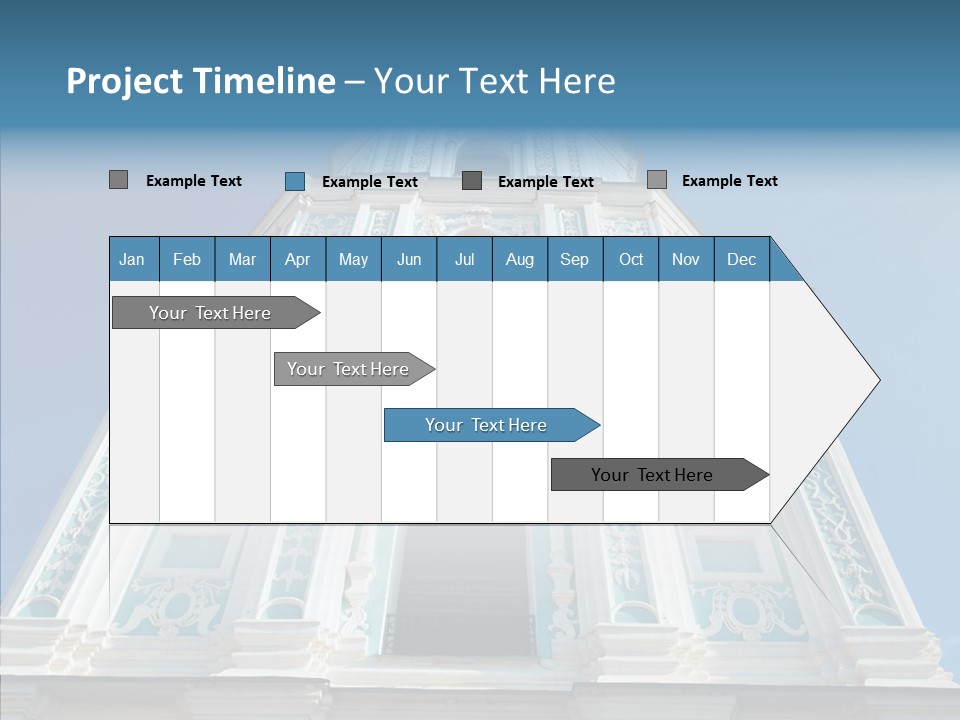 Project Timeline – Your Text Here

Example Text Example Text Example Text Example Text

| Jan | Feb | Mar | Apr | May | Jun | Jul | Aug | Sep | Oct | Nov | Dec |
|---|---|---|---|---|---|---|---|---|---|---|---|

Your Text Here

Your Text Here

Your Text Here

Your Text Here